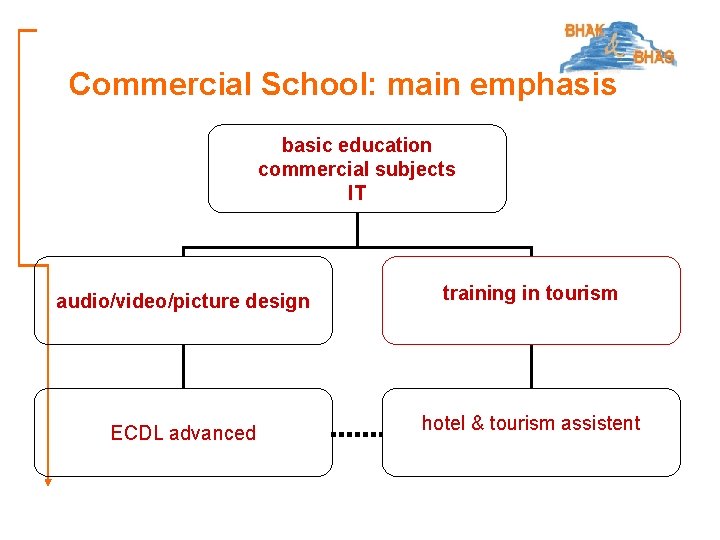 BHAK & BHAS

Commercial School: main emphasis

basic education
commercial subjects
IT

audio/video/picture design

training in tourism

ECDL advanced

hotel & tourism assistent